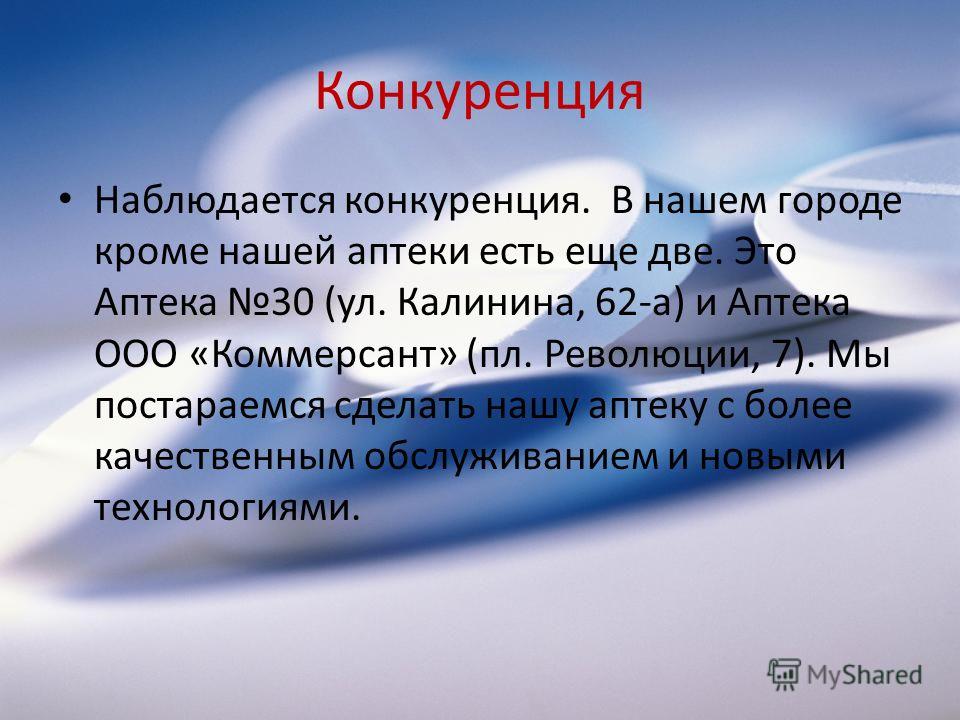 Конкуренция

• Наблюдается конкуренция. В нашем городе кроме нашей аптеки есть еще две. Это Аптека №30 (ул. Калинина, 62-а) и Аптека ООО «Коммерсант» (пл. Революции, 7). Мы постараемся сделать нашу аптеку с более качественным обслуживанием и новыми технологиями.

MyShared